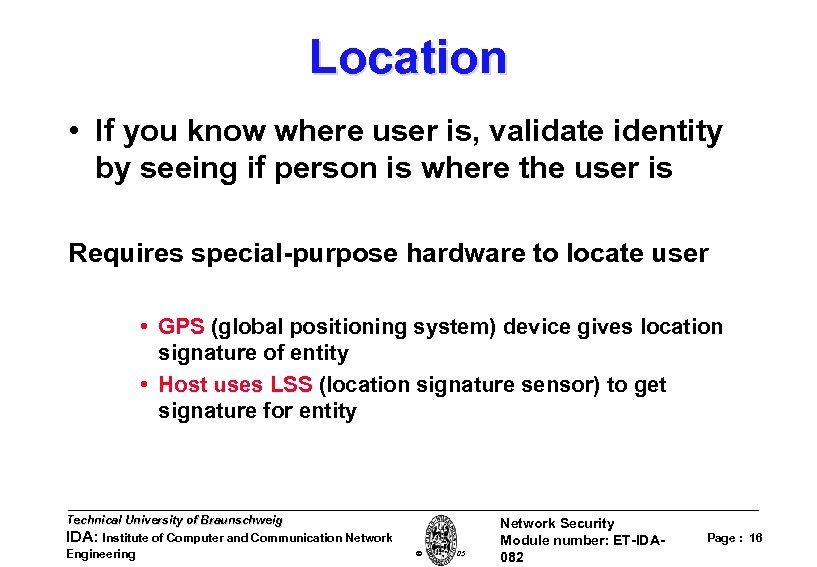 Location

• If you know where user is, validate identity by seeing if person is where the user is

Requires special-purpose hardware to locate user

• GPS (global positioning system) device gives location signature of entity
• Host uses LSS (location signature sensor) to get signature for entity

Technical University of Braunschweig
IDA: Institute of Computer and Communication Network Engineering

© 05

Network Security
Module number: ET-IDA-082

Page : 16